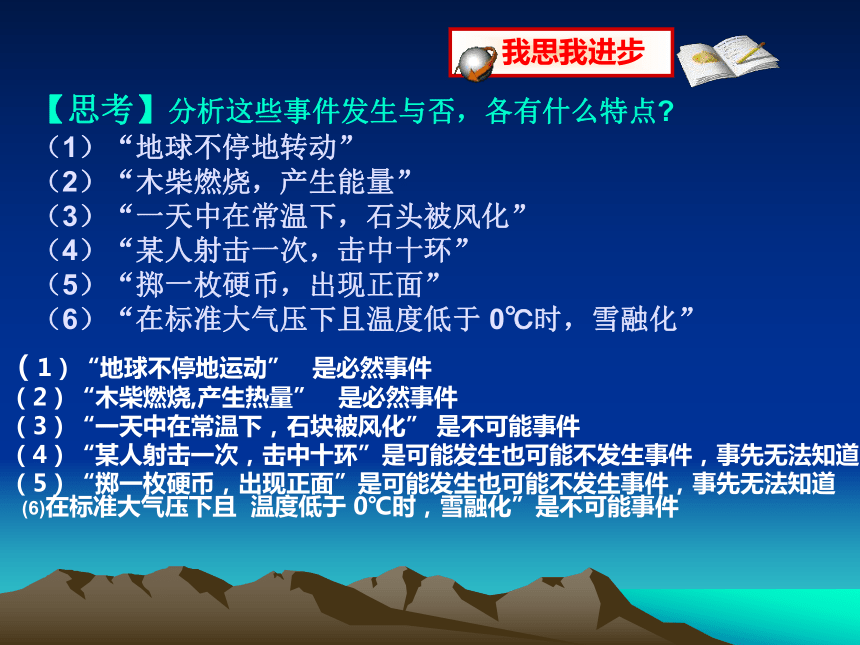 我思我进步

【思考】分析这些事件发生与否，各有什么特点?
（1）“地球不停地转动”
（2）“木柴燃烧，产生能量”
（3）“一天中在常温下，石头被风化”
（4）“某人射击一次，击中十环”
（5）“掷一枚硬币，出现正面”
（6）“在标准大气压下且温度低于 0℃时，雪融化”

（1）“地球不停地运动” 是必然事件
（2）“木柴燃烧,产生热量” 是必然事件
（3）“一天中在常温下，石块被风化” 是不可能事件
（4）“某人射击一次，击中十环”是可能发生也可能不发生事件，事先无法知道
（5）“掷一枚硬币，出现正面”是可能发生也可能不发生事件，事先无法知道
(6)在标准大气压下且 温度低于 0℃时，雪融化”是不可能事件